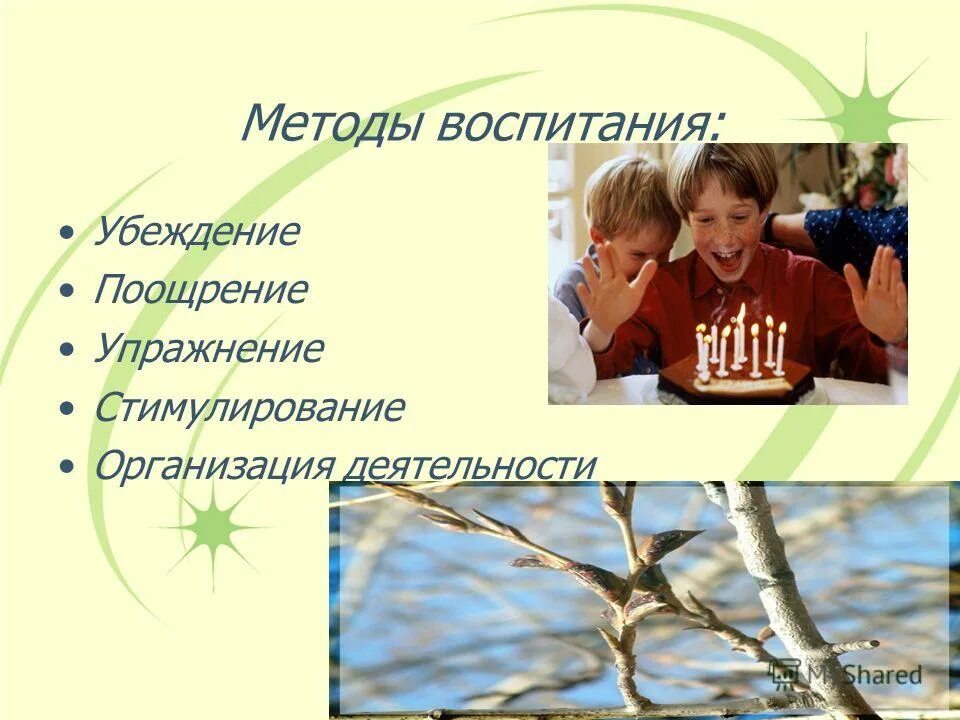 Методы воспитания:

• Убеждение
• Поощрение
• Упражнение
• Стимулирование
• Организация деятельности

MyShared